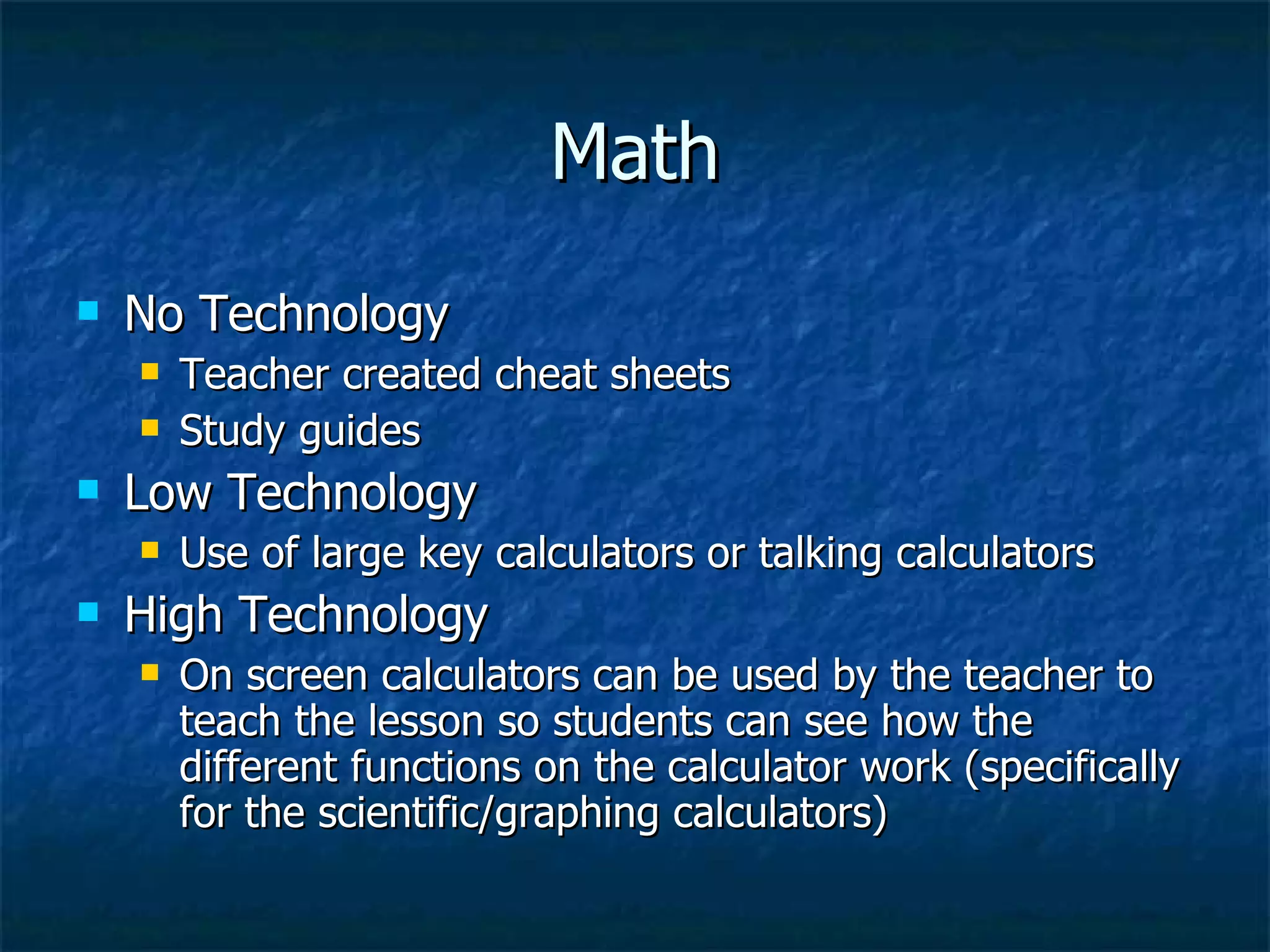 Math

No Technology
Teacher created cheat sheets
Study guides
Low Technology
Use of large key calculators or talking calculators
High Technology
On screen calculators can be used by the teacher to teach the lesson so students can see how the different functions on the calculator work (specifically for the scientific/graphing calculators)